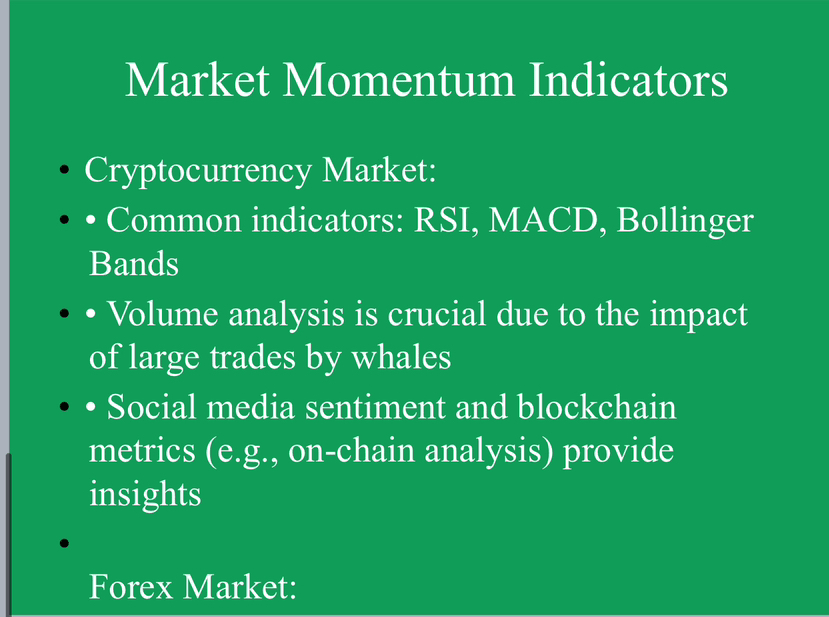 Market Momentum Indicators

• Cryptocurrency Market:

• • Common indicators: RSI, MACD, Bollinger Bands

• • Volume analysis is crucial due to the impact of large trades by whales

• • Social media sentiment and blockchain metrics (e.g., on-chain analysis) provide insights

•

Forex Market: